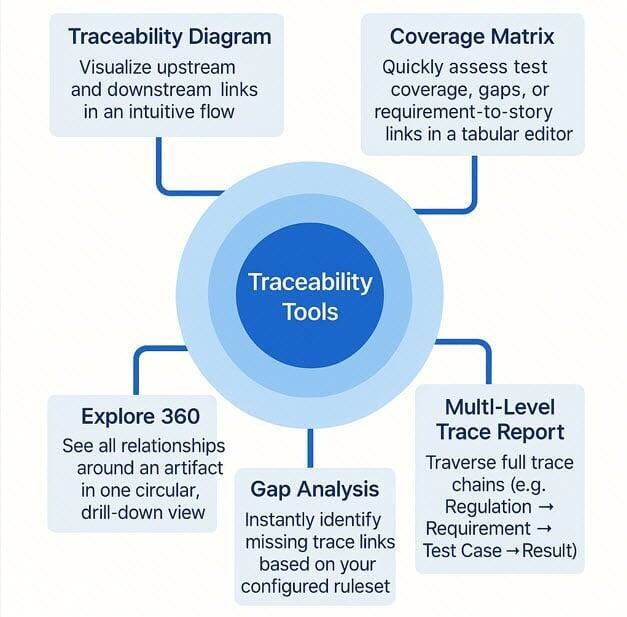 Traceability Diagram
Visualize upstream and downstream links in an intuitive flow

Coverage Matrix
Quickly assess test coverage, gaps, or requirement-to-story links in a tabular editor

Traceability Tools

Explore 360
See all relationships around an artifact in one circular, drill-down view

Gap Analysis
Instantly identify missing trace links based on your configured ruleset

Multl-Level Trace Report
Traverse full trace chains (e.g. Regulation → Requirement → Test Case → Result)